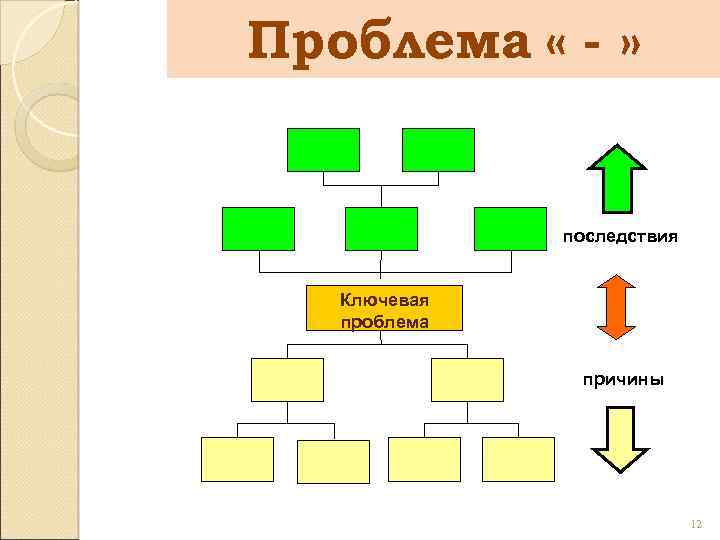 Проблема « - »

последствия

Ключевая проблема

причины

12